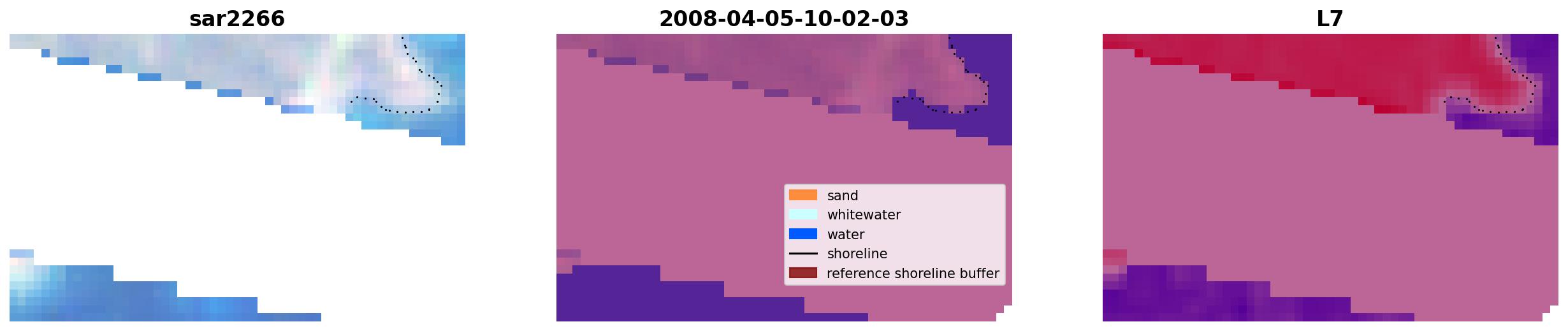 sar2266

2008-04-05-10-02-03

sand
whitewater
water
shoreline
reference shoreline buffer

L7